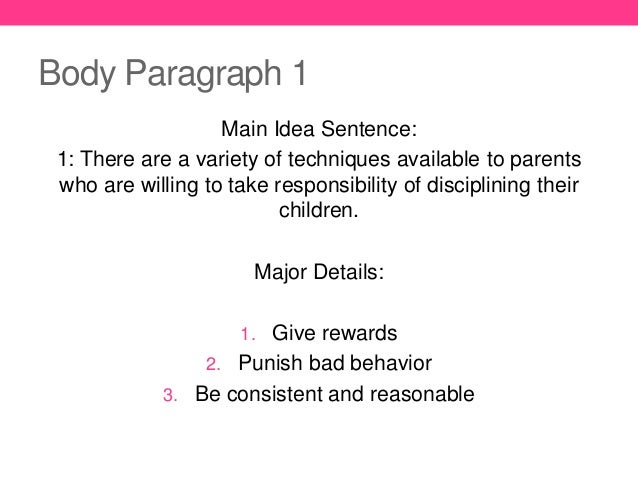 Body Paragraph 1

Main Idea Sentence:
1: There are a variety of techniques available to parents who are willing to take responsibility of disciplining their children.

Major Details:

1. Give rewards
2. Punish bad behavior
3. Be consistent and reasonable